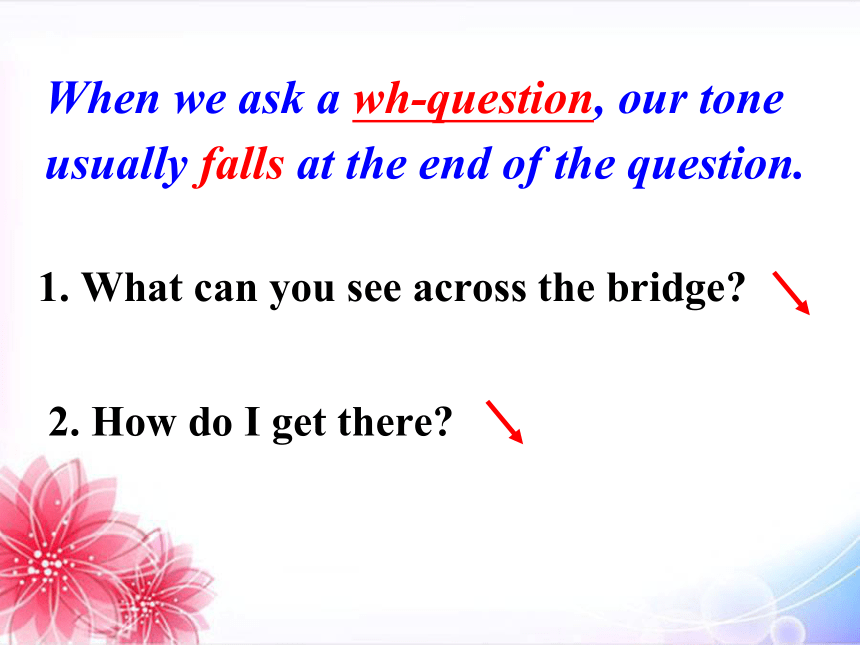 When we ask a wh-question, our tone usually falls at the end of the question.

1. What can you see across the bridge?

2. How do I get there?